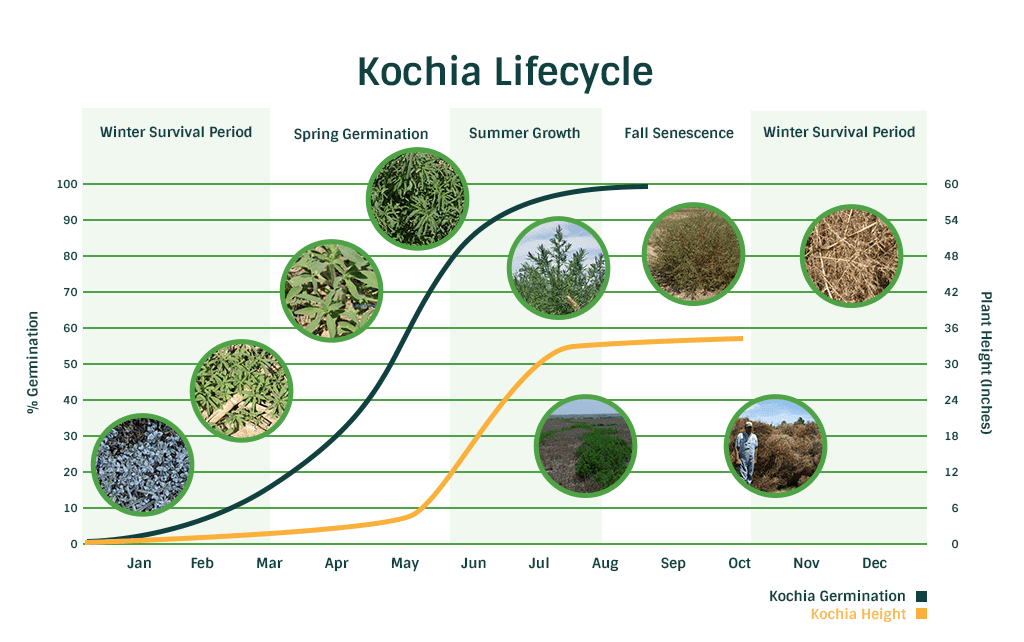 Kochia Lifecycle

Winter Survival Period

Spring Germination

Summer Growth

Fall Senescence

Winter Survival Period

% Germination

100
90
80
70
60
50
40
30
20
10
0

Plant Height (Inches)

60
54
48
42
36
30
24
18
12
6
0

Jan Feb Mar Apr May Jun Jul Aug Sep Oct Nov Dec

Kochia Germination
Kochia Height